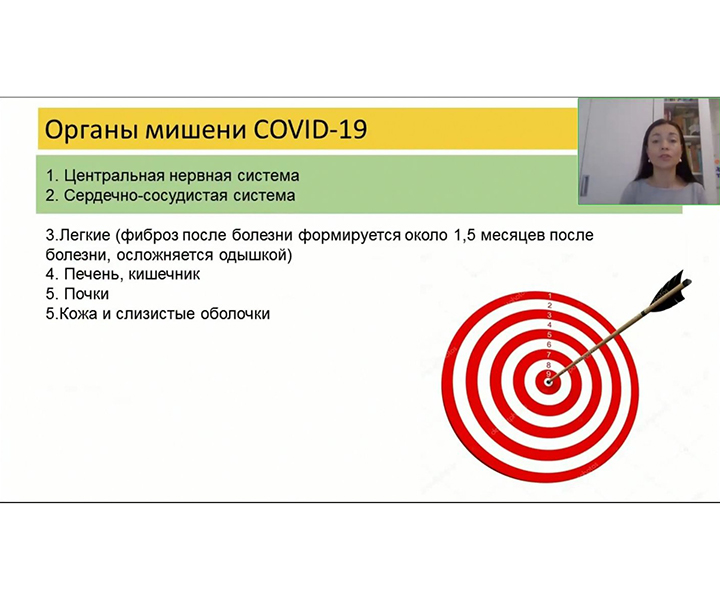 Органы мишени COVID-19

1. Центральная нервная система
2. Сердечно-сосудистая система

3.Легкие (фиброз после болезни формируется около 1,5 месяцев после болезни, осложняется одышкой)
4. Печень, кишечник
5. Почки
5.Кожа и слизистые оболочки

1
2
3
4
5
6
7
8
9